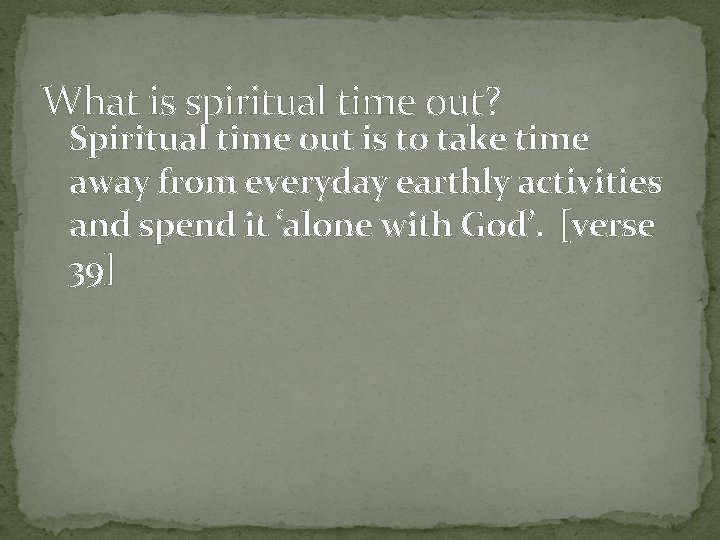 What is spiritual time out?

Spiritual time out is to take time away from everyday earthly activities and spend it ‘alone with God’. [verse 39]